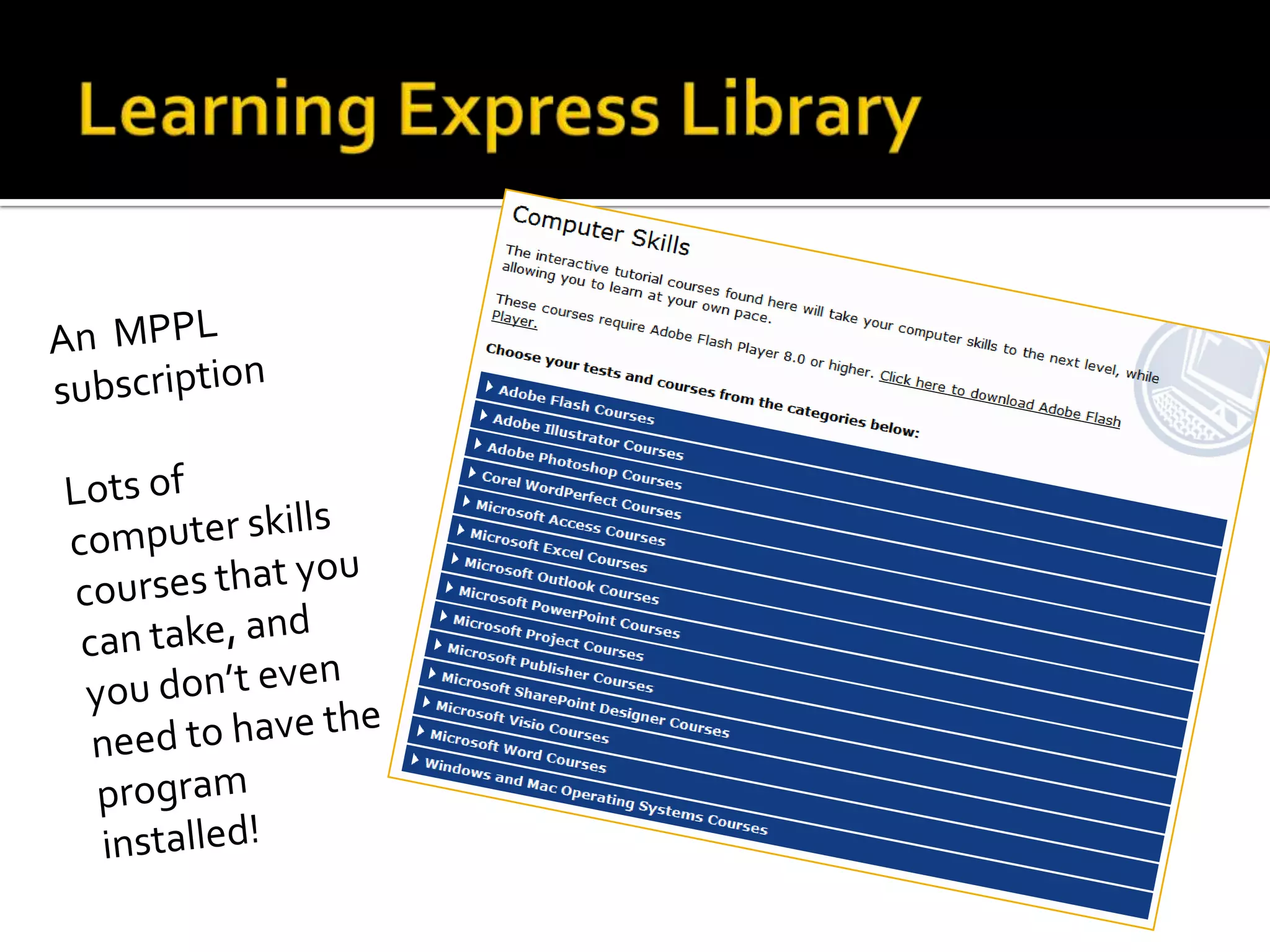 Learning Express Library

An MPPL subscription

Lots of computer skills courses that you can take, and you don't even need to have the program installed!

Computer Skills

The interactive tutorial courses found here will take your computer skills to the next level, while allowing you to learn at your own pace.

These courses require Adobe Flash Player 8.0 or higher. Click here to download Adobe Flash Player.

Choose your tests and courses from the categories below:

Adobe Flash Courses
Adobe Illustrator Courses
Adobe Photoshop Courses
Corel WordPerfect Courses
Microsoft Access Courses
Microsoft Excel Courses
Microsoft Outlook Courses
Microsoft PowerPoint Courses
Microsoft Project Courses
Microsoft Publisher Courses
Microsoft SharePoint Designer Courses
Microsoft Visio Courses
Microsoft Word Courses
Windows and Mac Operating Systems Courses